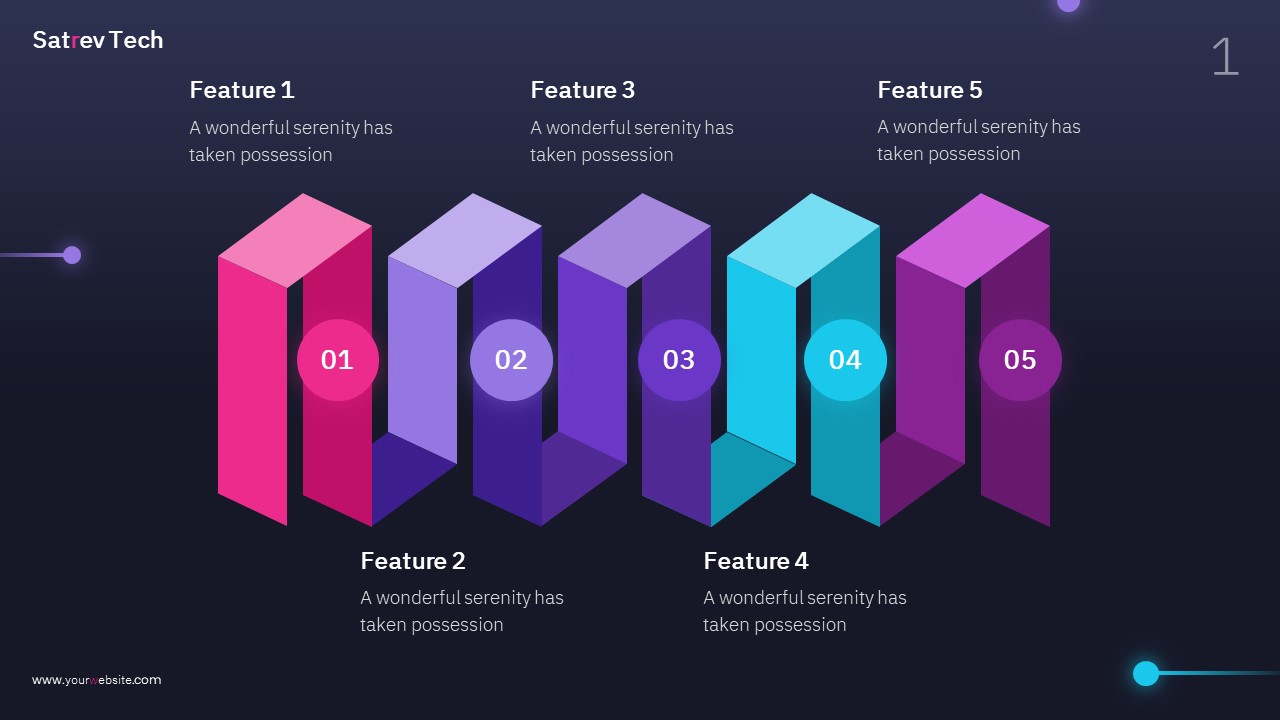 Satrev Tech

1

Feature 1
A wonderful serenity has taken possession

Feature 3
A wonderful serenity has taken possession

Feature 5
A wonderful serenity has taken possession

01

02

03

04

05

Feature 2
A wonderful serenity has taken possession

Feature 4
A wonderful serenity has taken possession

www.yourwebsite.com